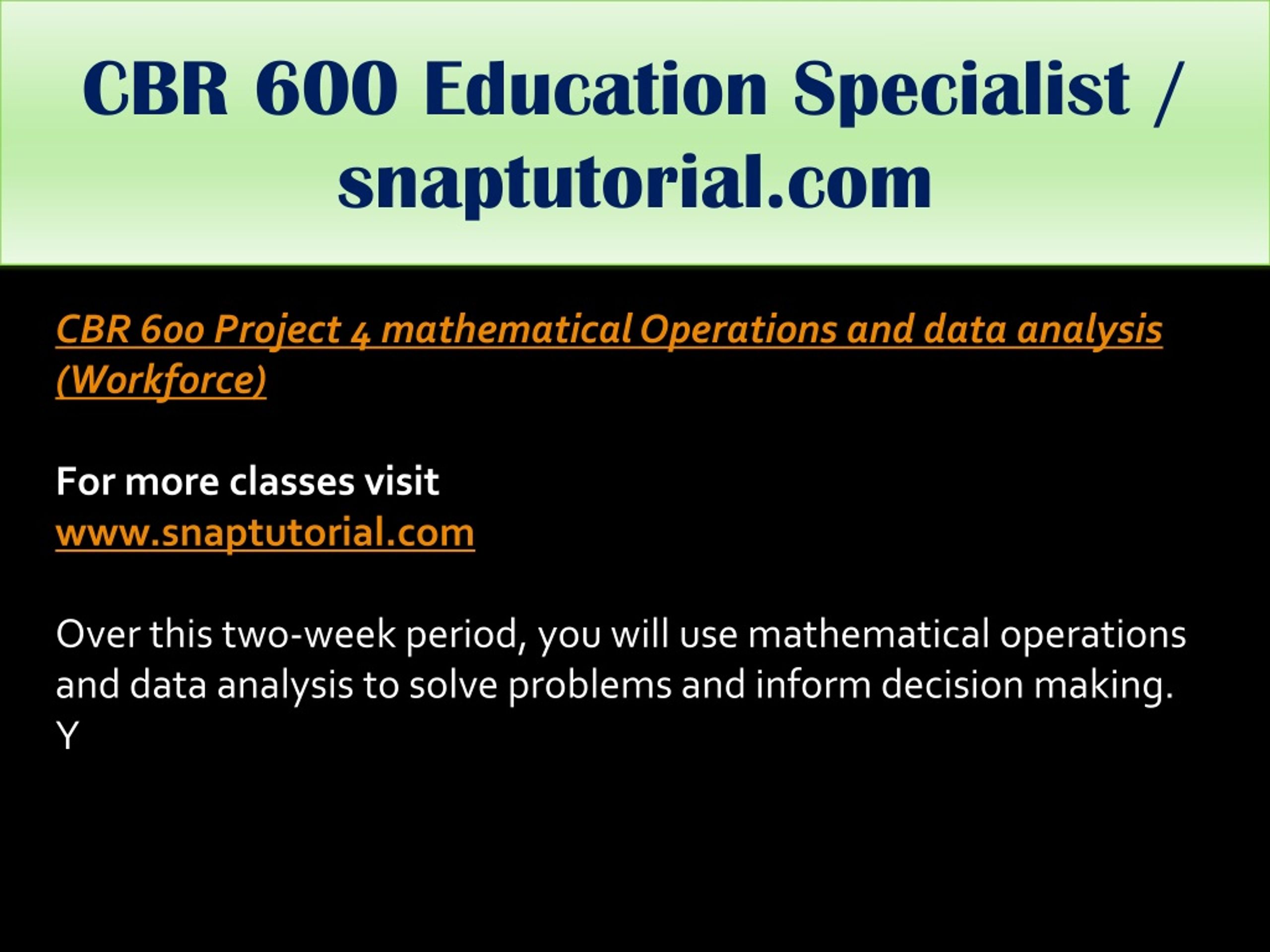 CBR 600 Education Specialist / snaptutorial.com

CBR 600 Project 4 mathematical Operations and data analysis (Workforce)

For more classes visit
www.snaptutorial.com

Over this two-week period, you will use mathematical operations and data analysis to solve problems and inform decision making.
Y